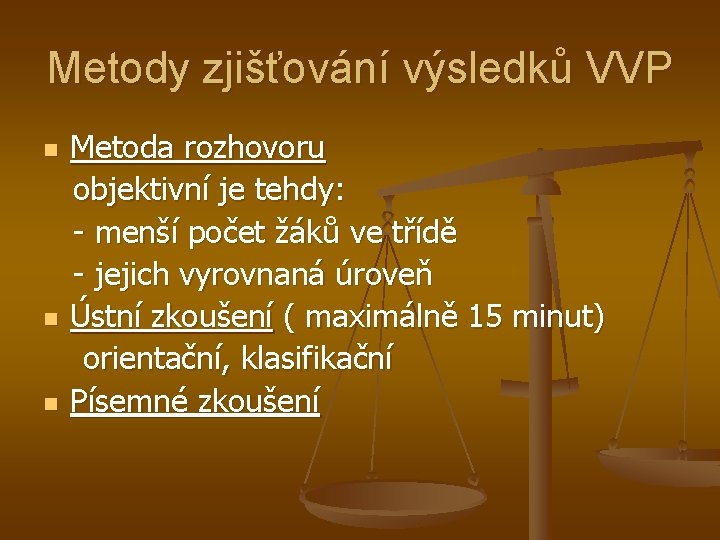 Metody zjišťování výsledků VVP

- Metoda rozhovoru
objektivní je tehdy:
- menší počet žáků ve třídě
- jejich vyrovnaná úroveň
- Ústní zkoušení ( maximálně 15 minut)
orientační, klasifikační
- Písemné zkoušení